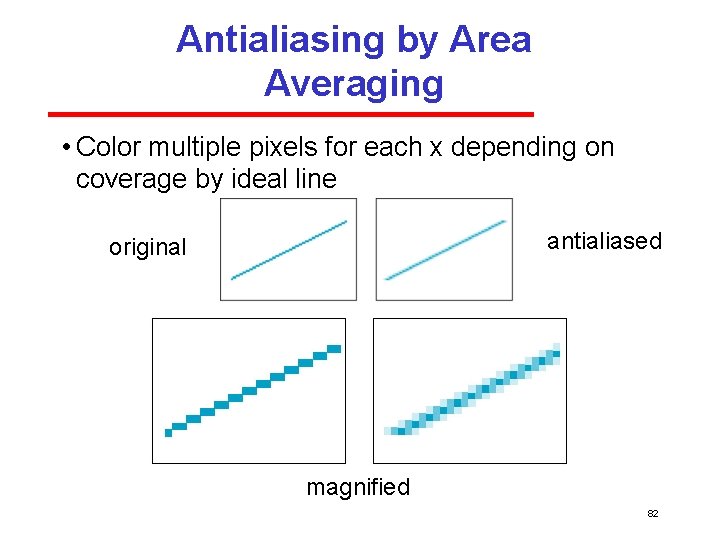 Antialiasing by Area Averaging

• Color multiple pixels for each x depending on coverage by ideal line

original

antialiased

magnified

82